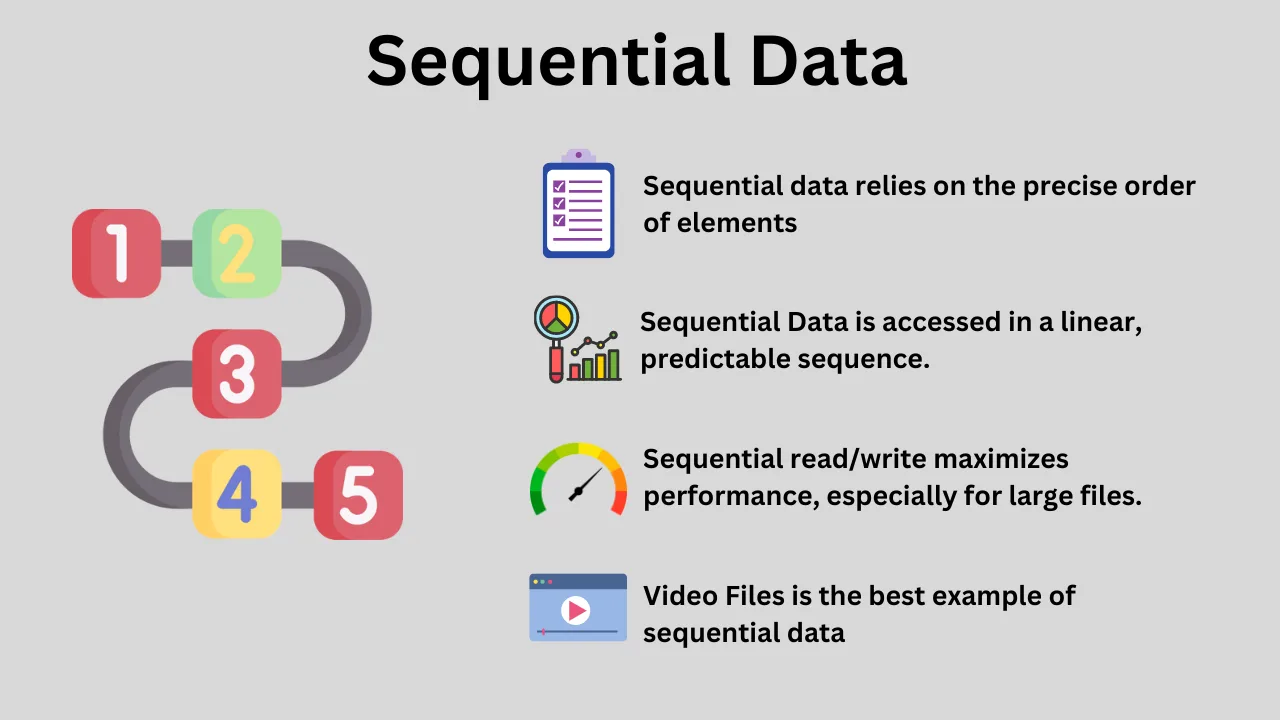 Sequential Data

1
2
3
4
5

Sequential data relies on the precise order of elements

Sequential Data is accessed in a linear, predictable sequence.

Sequential read/write maximizes performance, especially for large files.

Video Files is the best example of sequential data